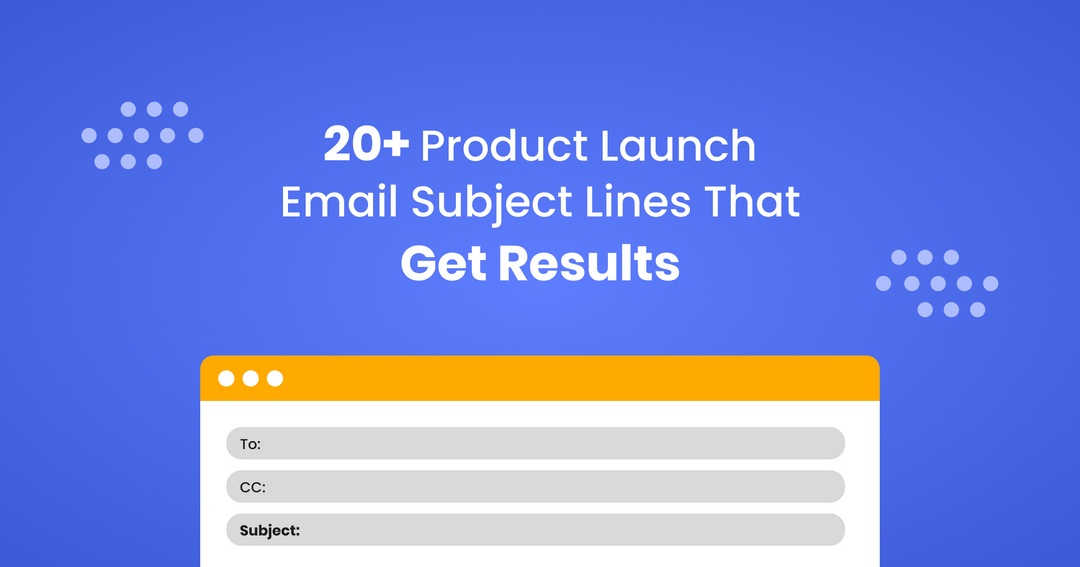 20+ Product Launch Email Subject Lines That Get Results

To:

CC:

Subject: